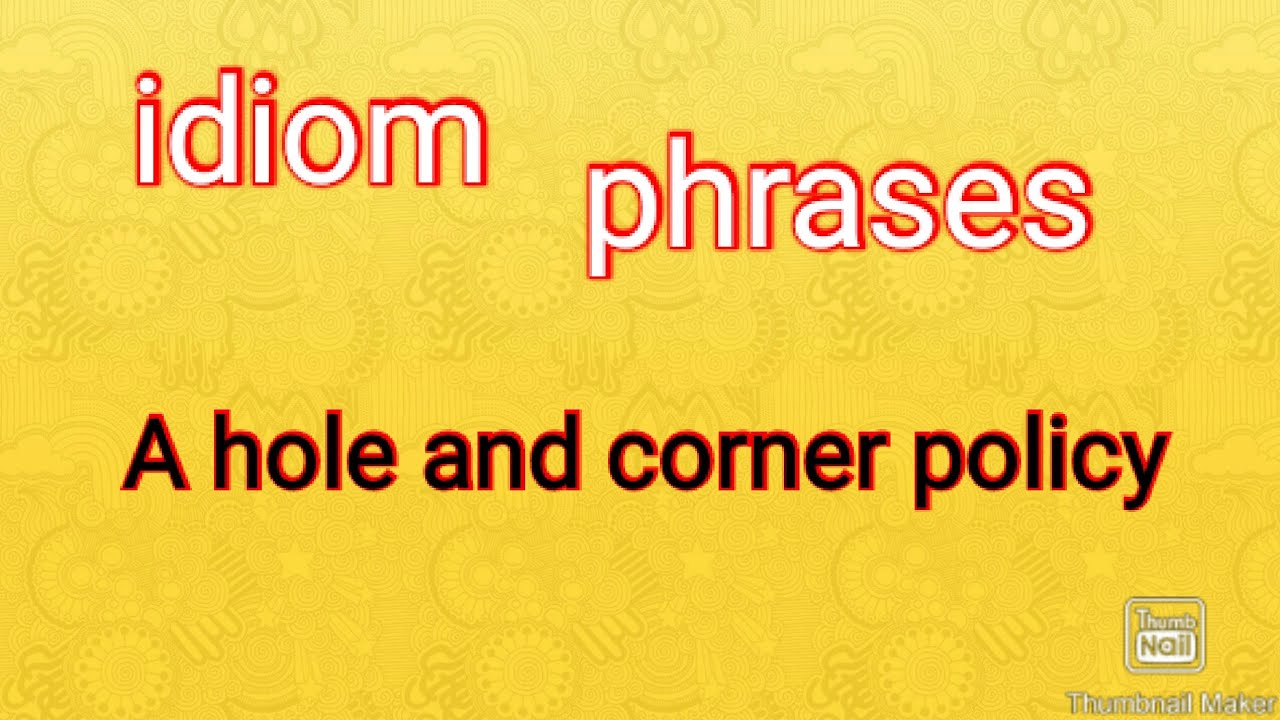 idiom phrases

A hole and corner policy

Thumb Nail

Thumbnail Maker